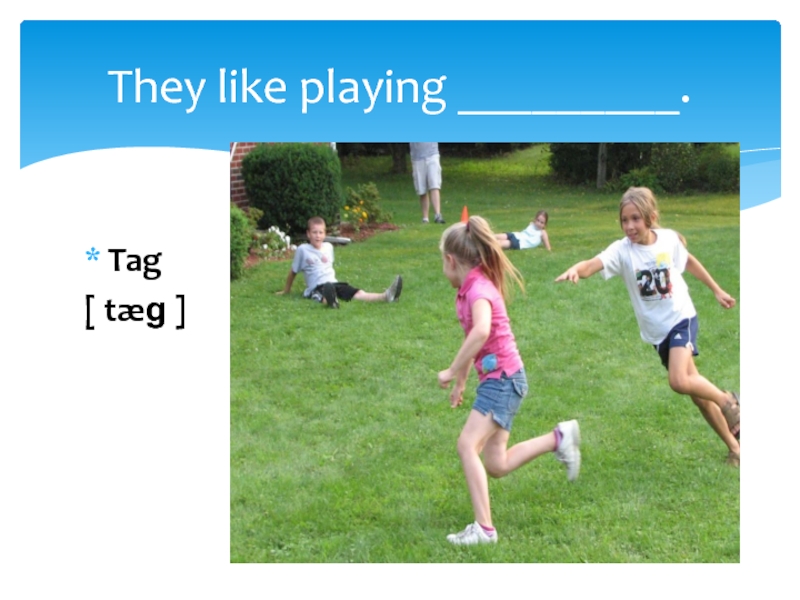 They like playing __________.

* Tag
[ tæg ]

20